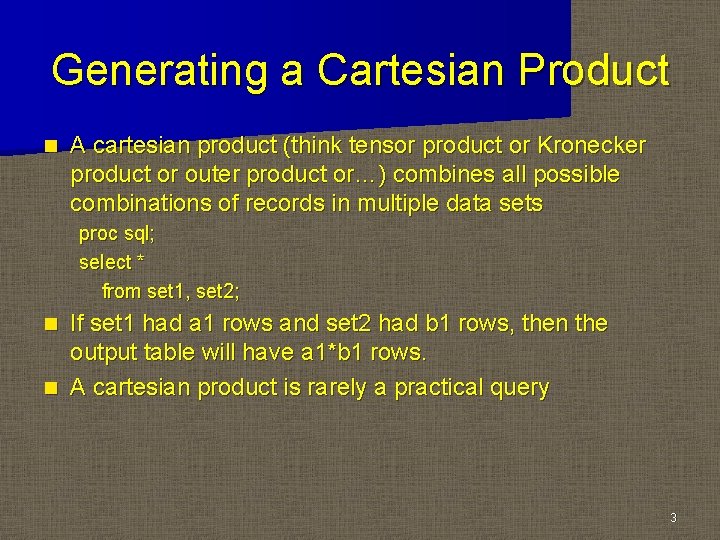 Generating a Cartesian Product

A cartesian product (think tensor product or Kronecker product or outer product or…) combines all possible combinations of records in multiple data sets

proc sql;
select *
from set1, set2;

If set1 had a1 rows and set2 had b1 rows, then the output table will have a1*b1 rows.

A cartesian product is rarely a practical query

3